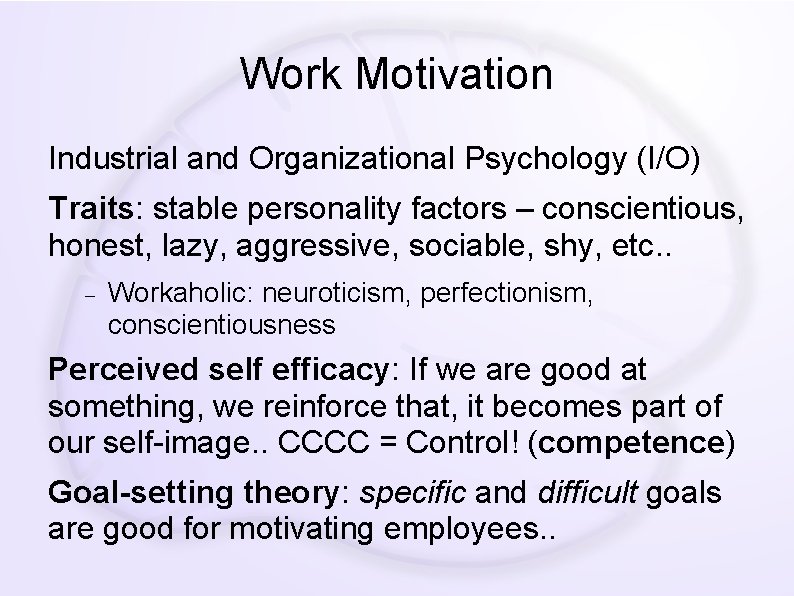 Work Motivation

Industrial and Organizational Psychology (I/O)

Traits: stable personality factors – conscientious, honest, lazy, aggressive, sociable, shy, etc..

– Workaholic: neuroticism, perfectionism, conscientiousness

Perceived self efficacy: If we are good at something, we reinforce that, it becomes part of our self-image.. CCCC = Control! (competence)

Goal-setting theory: specific and difficult goals are good for motivating employees..